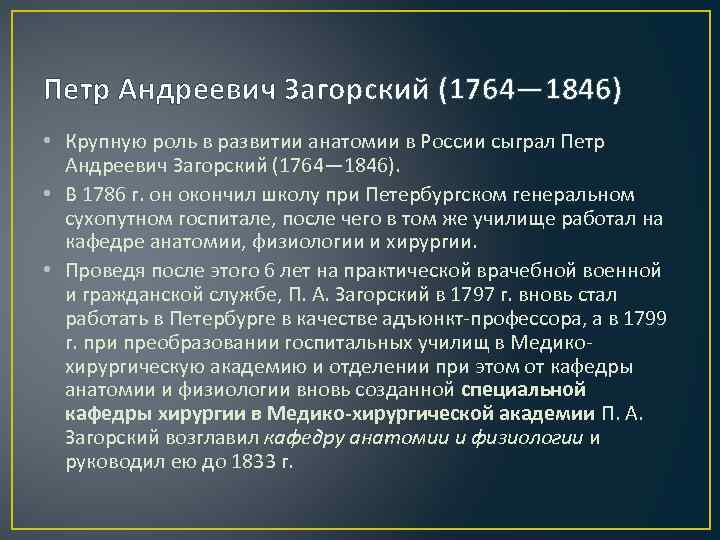 Петр Андреевич Загорский (1764—1846)

• Крупную роль в развитии анатомии в России сыграл Петр Андреевич Загорский (1764—1846).

• В 1786 г. он окончил школу при Петербургском генеральном сухопутном госпитале, после чего в том же училище работал на кафедре анатомии, физиологии и хирургии.

• Проведя после этого 6 лет на практической врачебной военной и гражданской службе, П. А. Загорский в 1797 г. вновь стал работать в Петербурге в качестве адъюнкт-профессора, а в 1799 г. при преобразовании госпитальных училищ в Медико-хирургическую академию и отделении при этом от кафедры анатомии и физиологии вновь созданной специальной кафедры хирургии в Медико-хирургической академии П. А. Загорский возглавил кафедру анатомии и физиологии и руководил ею до 1833 г.